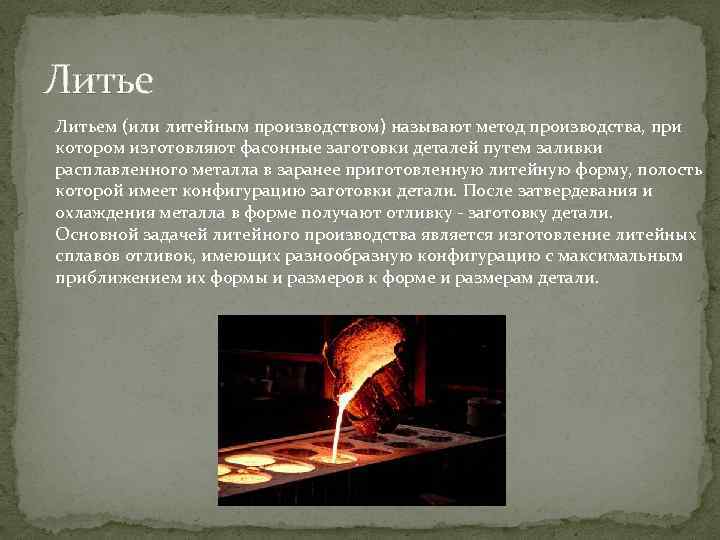 Литье

Литьем (или литейным производством) называют метод производства, при котором изготовляют фасонные заготовки деталей путем заливки расплавленного металла в заранее приготовленную литейную форму, полость которой имеет конфигурацию заготовки детали. После затвердевания и охлаждения металла в форме получают отливку - заготовку детали. Основной задачей литейного производства является изготовление литейных сплавов отливок, имеющих разнообразную конфигурацию с максимальным приближением их формы и размеров к форме и размерам детали.